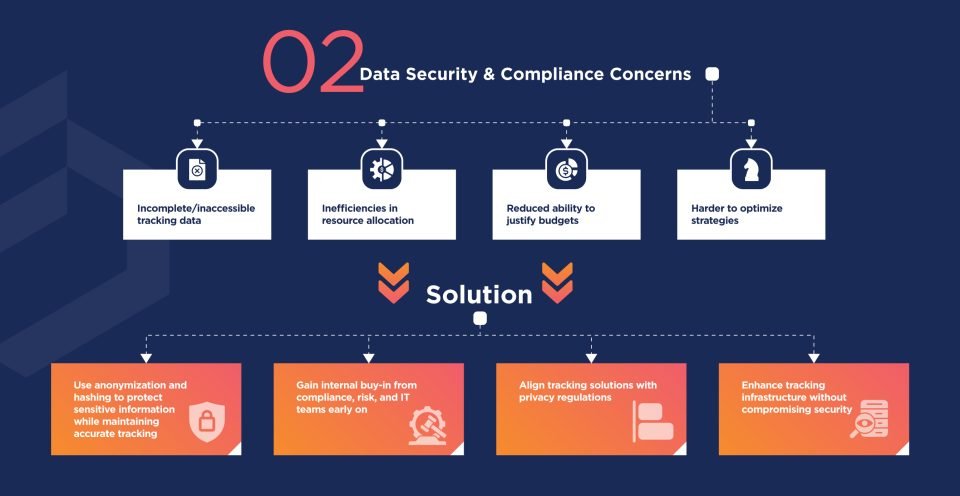 02 Data Security & Compliance Concerns

Incomplete/inaccessible tracking data

Inefficiencies in resource allocation

Reduced ability to justify budgets

Harder to optimize strategies

Solution

Use anonymization and hashing to protect sensitive information while maintaining accurate tracking

Gain internal buy-in from compliance, risk, and IT teams early on

Align tracking solutions with privacy regulations

Enhance tracking infrastructure without compromising security